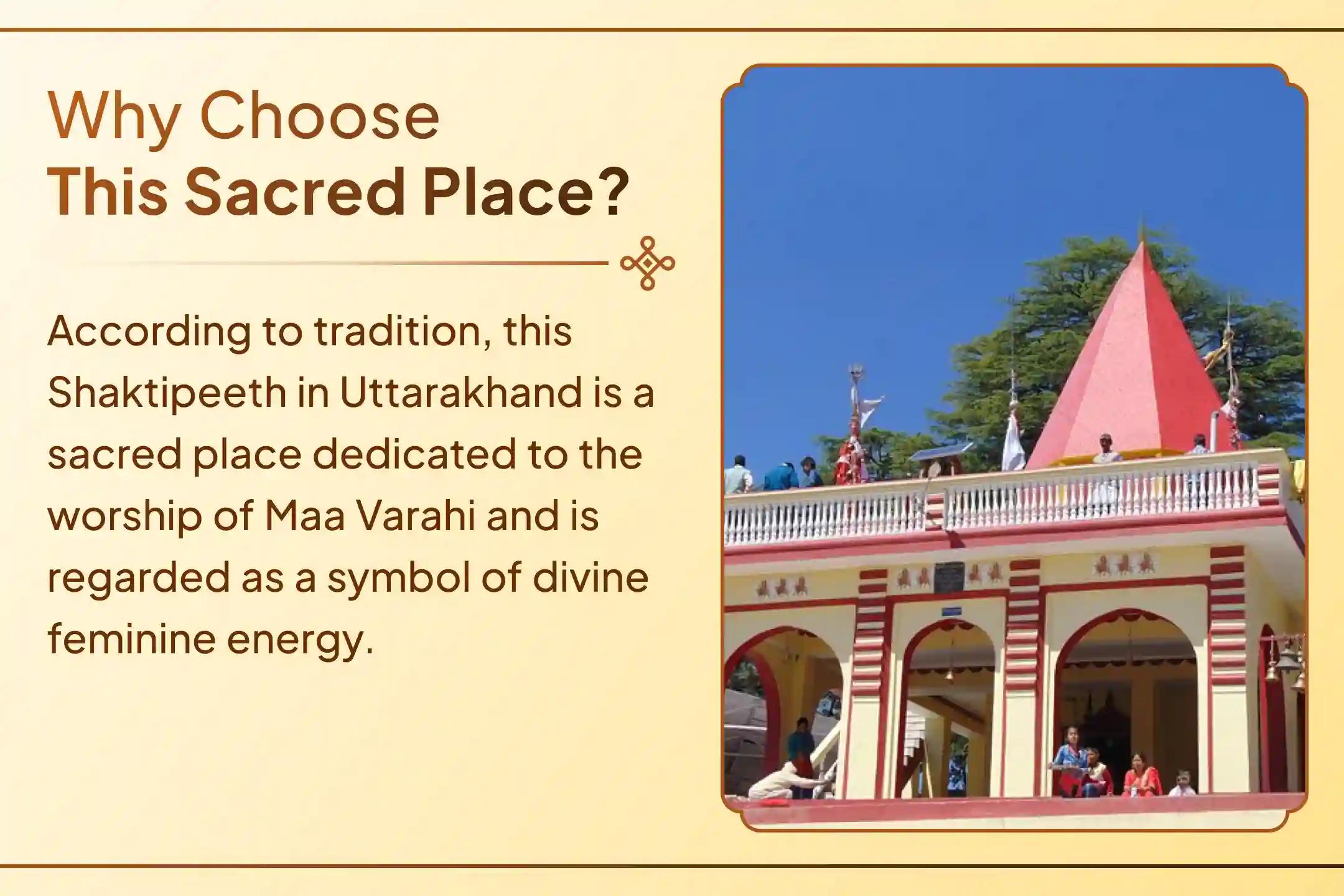 Why Choose
This Sacred Place?

According to tradition, this Shaktipeeth in Uttarakhand is a sacred place dedicated to the worship of Maa Varahi and is regarded as a symbol of divine feminine energy.